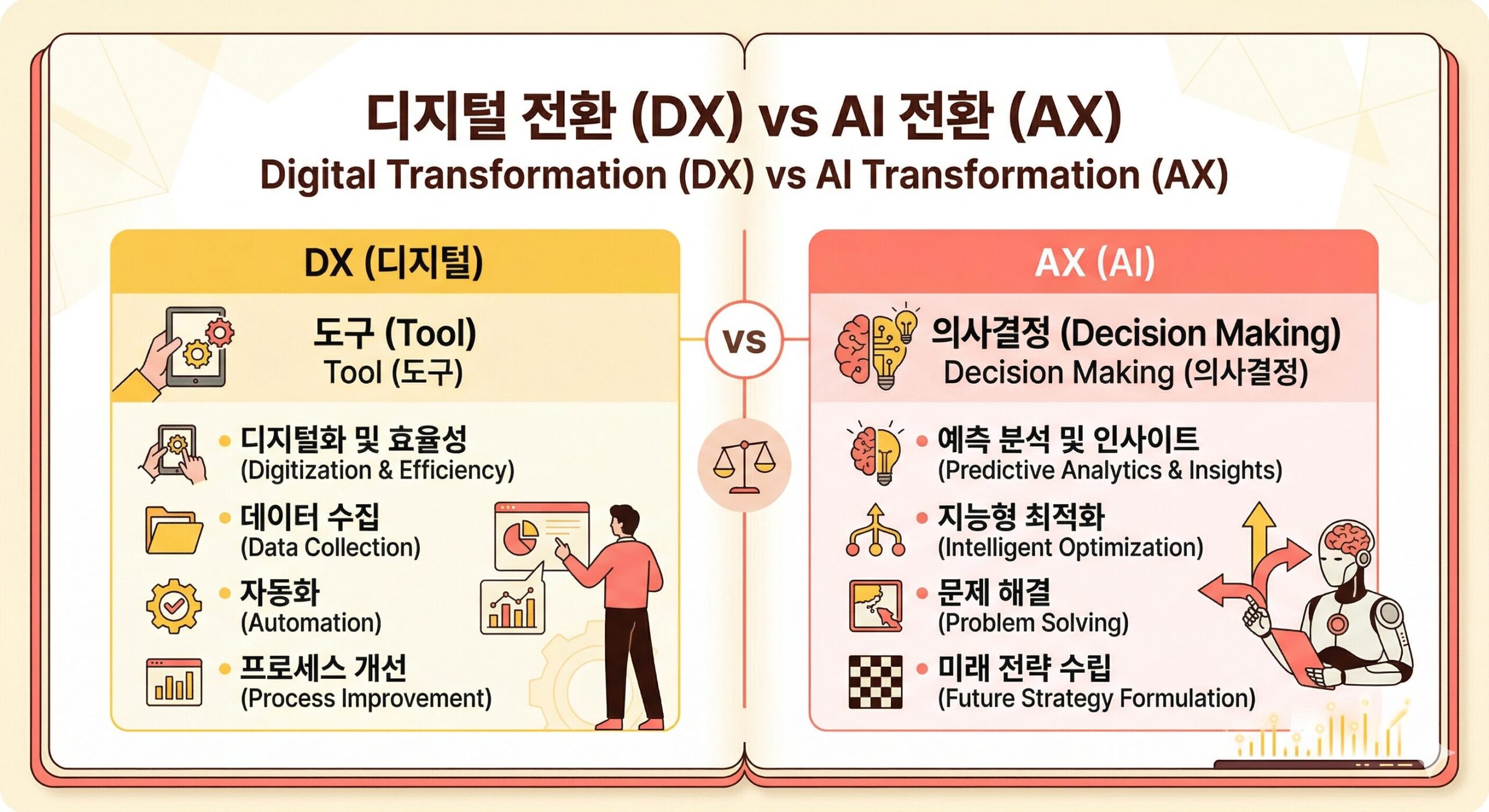 디지털 전환 (DX) vs AI 전환 (AX)
Digital Transformation (DX) vs AI Transformation (AX)

DX (디지털)

도구 (Tool)
Tool (도구)

• 디지털화 및 효율성
(Digitization & Efficiency)

• 데이터 수집
(Data Collection)

• 자동화
(Automation)

• 프로세스 개선
(Process Improvement)

vs

AX (AI)

의사결정 (Decision Making)
Decision Making (의사결정)

• 예측 분석 및 인사이트
(Predictive Analytics & Insights)

• 지능형 최적화
(Intelligent Optimization)

• 문제 해결
(Problem Solving)

• 미래 전략 수립
(Future Strategy Formulation)